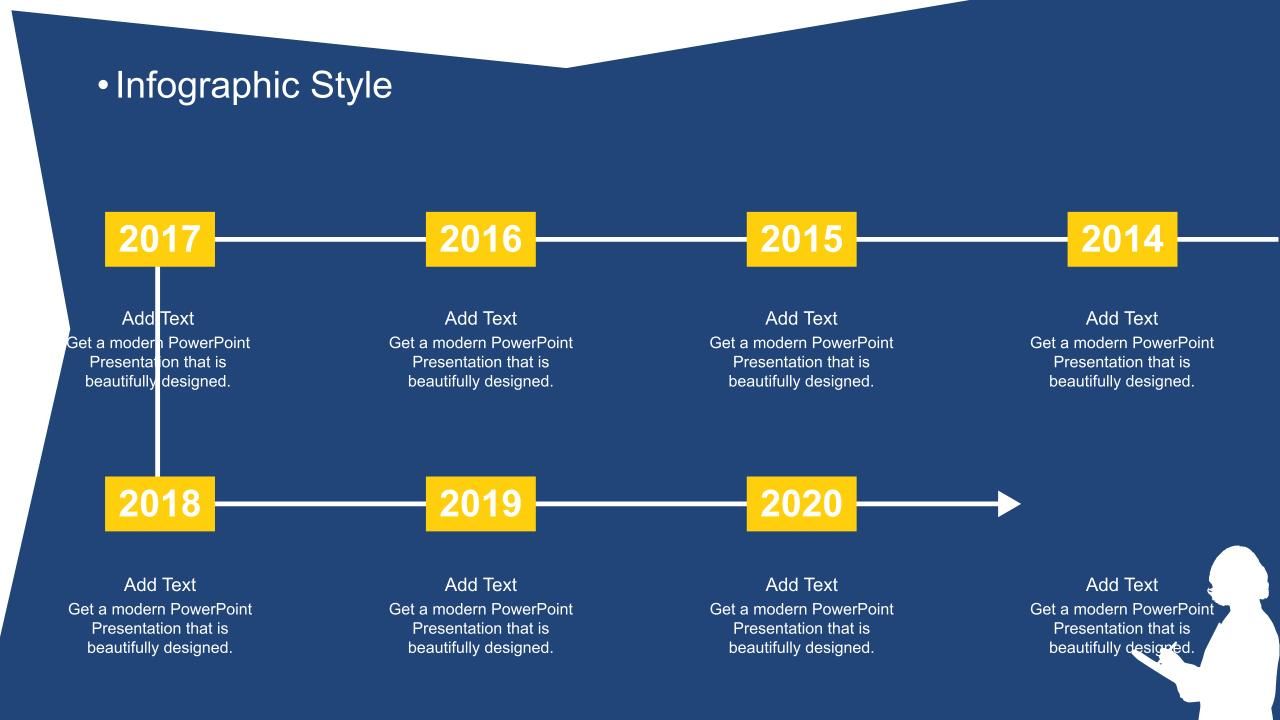 • Infographic Style

2017

Add Text
Get a modern PowerPoint Presentation that is beautifully designed.

2016

Add Text
Get a modern PowerPoint Presentation that is beautifully designed.

2015

Add Text
Get a modern PowerPoint Presentation that is beautifully designed.

2014

Add Text
Get a modern PowerPoint Presentation that is beautifully designed.

2018

Add Text
Get a modern PowerPoint Presentation that is beautifully designed.

2019

Add Text
Get a modern PowerPoint Presentation that is beautifully designed.

2020

Add Text
Get a modern PowerPoint Presentation that is beautifully designed.

Add Text
Get a modern PowerPoint Presentation that is beautifully designed.